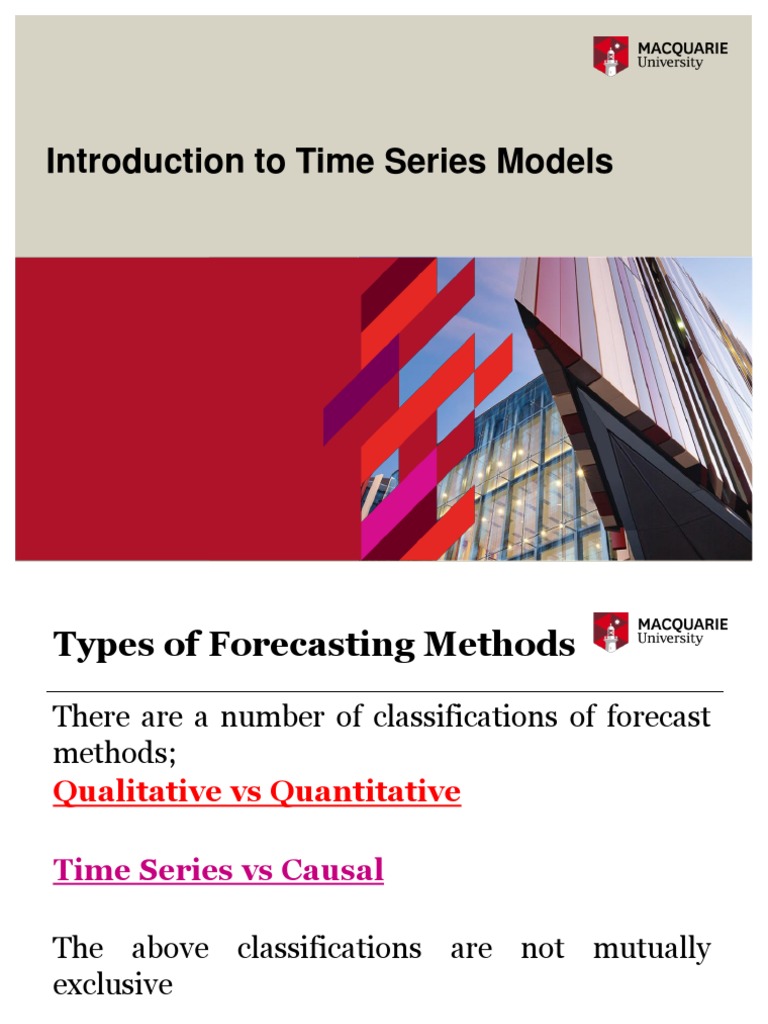 MACQUARIE
University

Introduction to Time Series Models

Types of Forecasting Methods

MACQUARIE
University

There are a number of classifications of forecast methods;

Qualitative vs Quantitative

Time Series vs Causal

The above classifications are not mutually exclusive